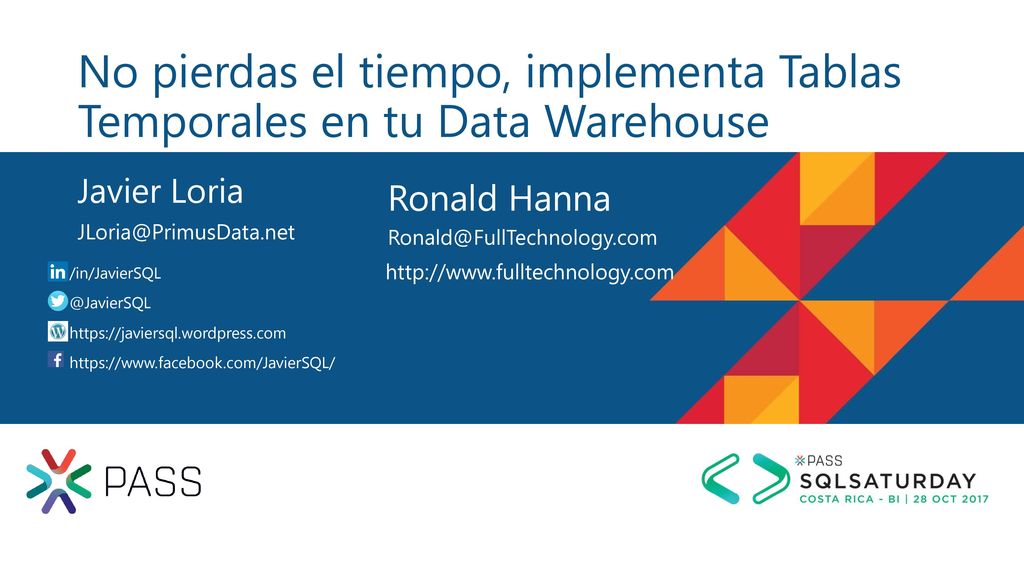 No pierdas el tiempo, implementa Tablas Temporales en tu Data Warehouse

Javier Loria

JLoria@PrimusData.net

/in/JavierSQL

@JavierSQL

https://javiersql.wordpress.com

https://www.facebook.com/JavierSQL/

Ronald Hanna

Ronald@FullTechnology.com

http://www.fulltechnology.com

PASS

PASS
SQLSATURDAY
COSTA RICA - BI | 28 OCT 2017